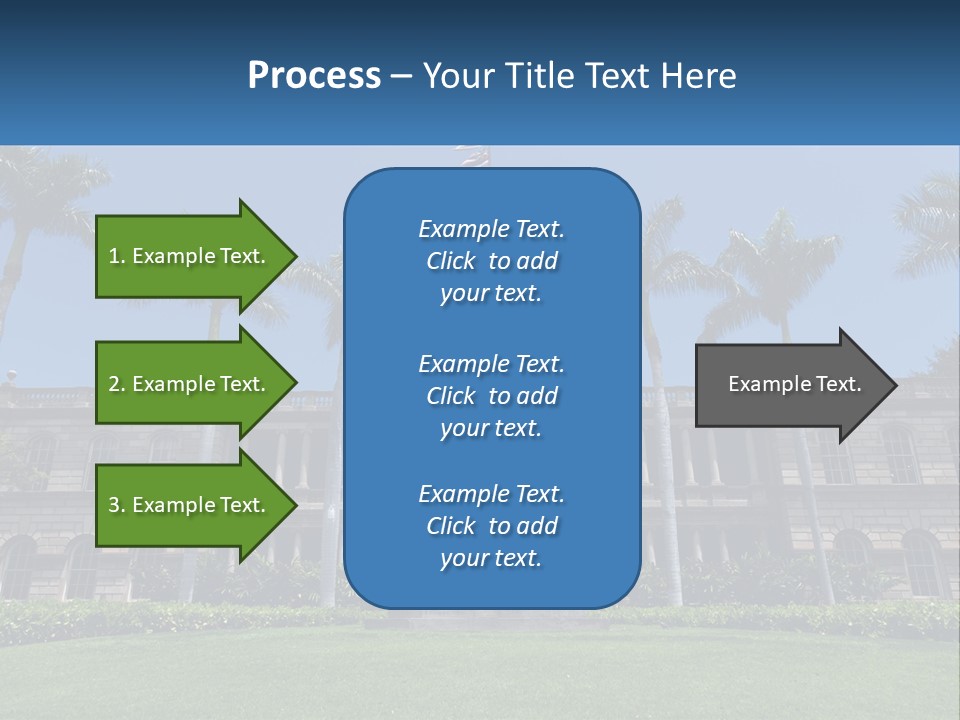 Process – Your Title Text Here

1. Example Text.

2. Example Text.

3. Example Text.

Example Text. Click to add your text.

Example Text. Click to add your text.

Example Text. Click to add your text.

Example Text.